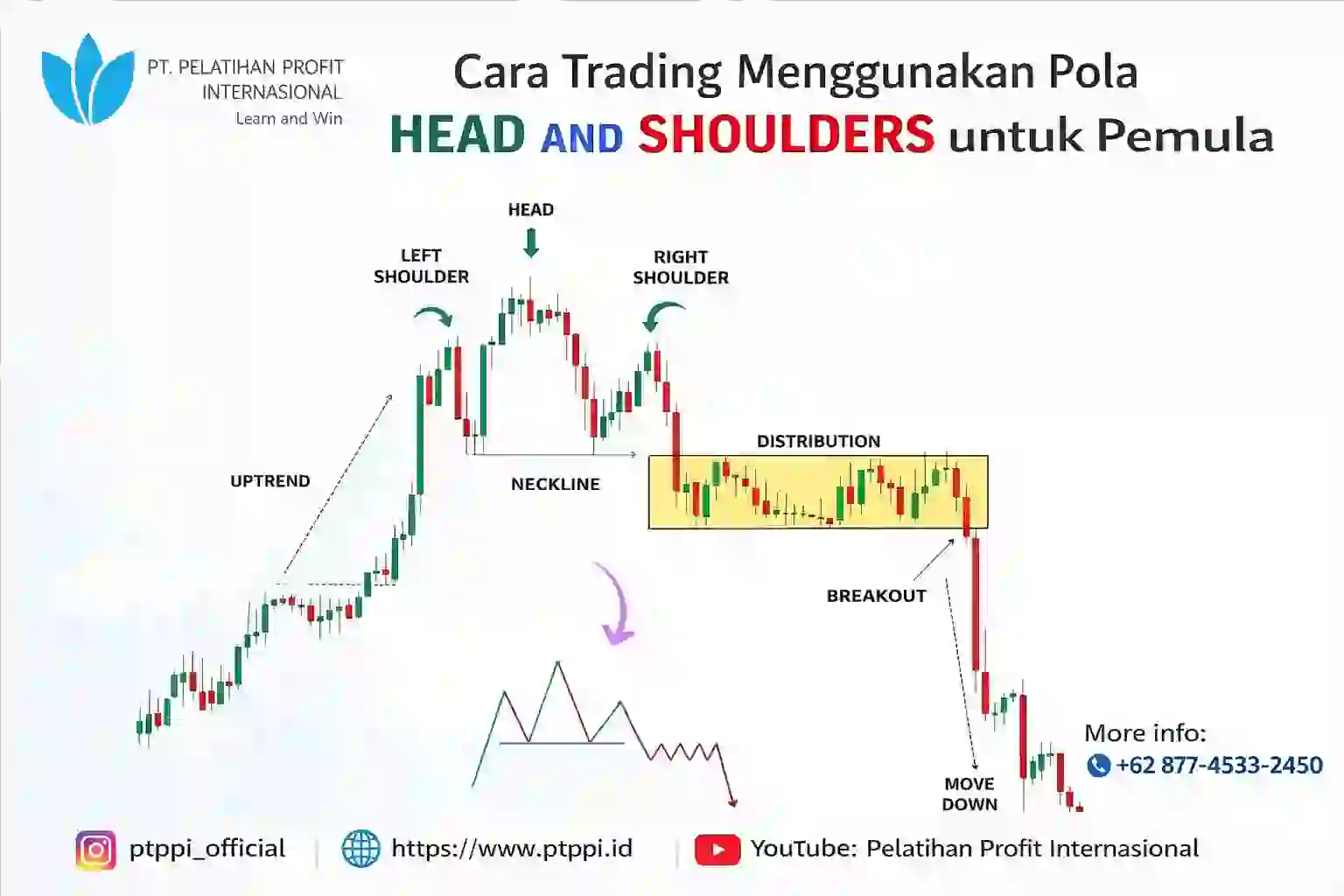 PT. PELATIHAN PROFIT INTERNASIONAL
Learn and Win

Cara Trading Menggunakan Pola
HEAD AND SHOULDERS untuk Pemula

HEAD

LEFT SHOULDER

RIGHT SHOULDER

UPTREND

NECKLINE

DISTRIBUTION

BREAKOUT

MOVE DOWN

More info:
+62 877-4533-2450

ptppi_official
https://www.ptppi.id
YouTube: Pelatihan Profit Internasional